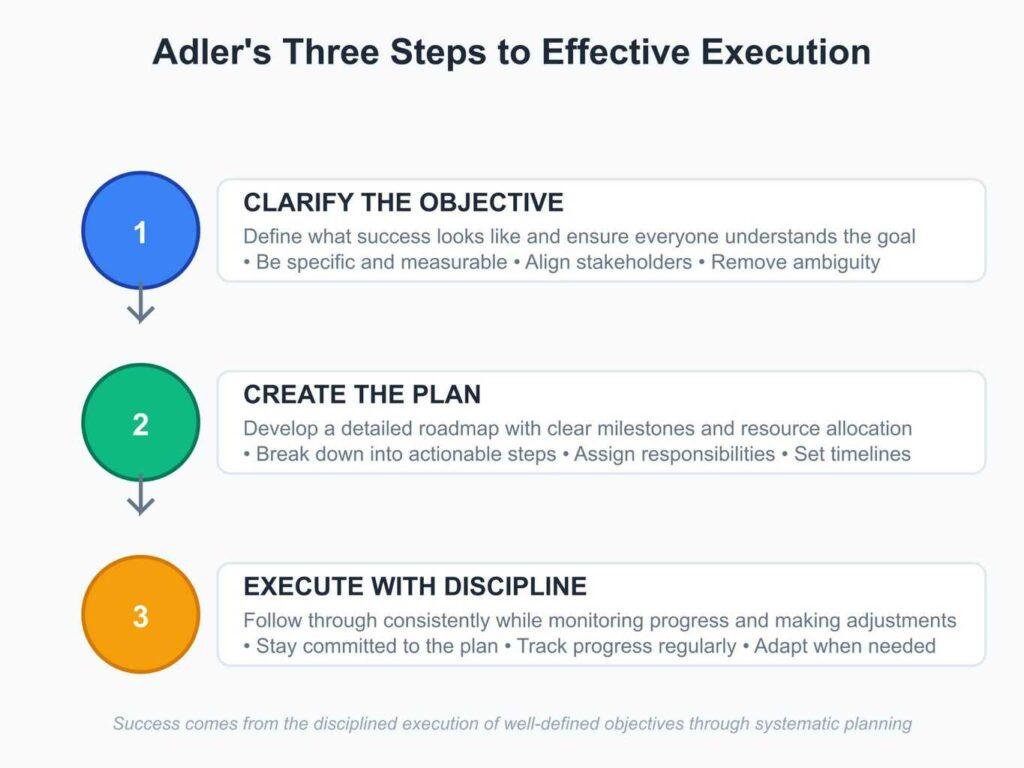 Adler's Three Steps to Effective Execution

1

CLARIFY THE OBJECTIVE

Define what success looks like and ensure everyone understands the goal
• Be specific and measurable • Align stakeholders • Remove ambiguity

2

CREATE THE PLAN

Develop a detailed roadmap with clear milestones and resource allocation
• Break down into actionable steps • Assign responsibilities • Set timelines

3

EXECUTE WITH DISCIPLINE

Follow through consistently while monitoring progress and making adjustments
• Stay committed to the plan • Track progress regularly • Adapt when needed

Success comes from the disciplined execution of well-defined objectives through systematic planning